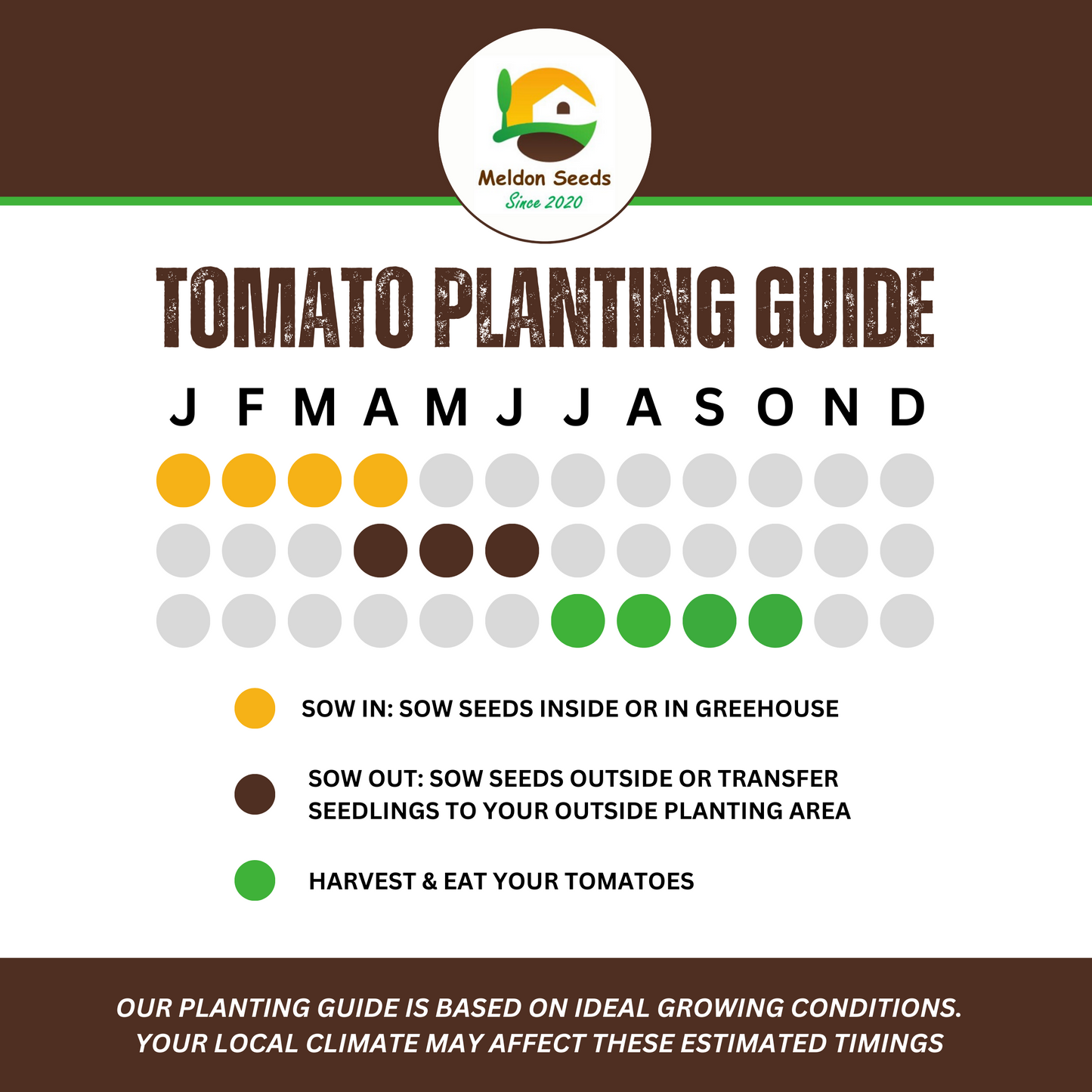 Meldon Seeds
Since 2020

TOMATO PLANTING GUIDE

J F M A M J J A S O N D

SOW IN: SOW SEEDS INSIDE OR IN GREEHOUSE

SOW OUT: SOW SEEDS OUTSIDE OR TRANSFER SEEDLINGS TO YOUR OUTSIDE PLANTING AREA

HARVEST & EAT YOUR TOMATOES

OUR PLANTING GUIDE IS BASED ON IDEAL GROWING CONDITIONS. YOUR LOCAL CLIMATE MAY AFFECT THESE ESTIMATED TIMINGS